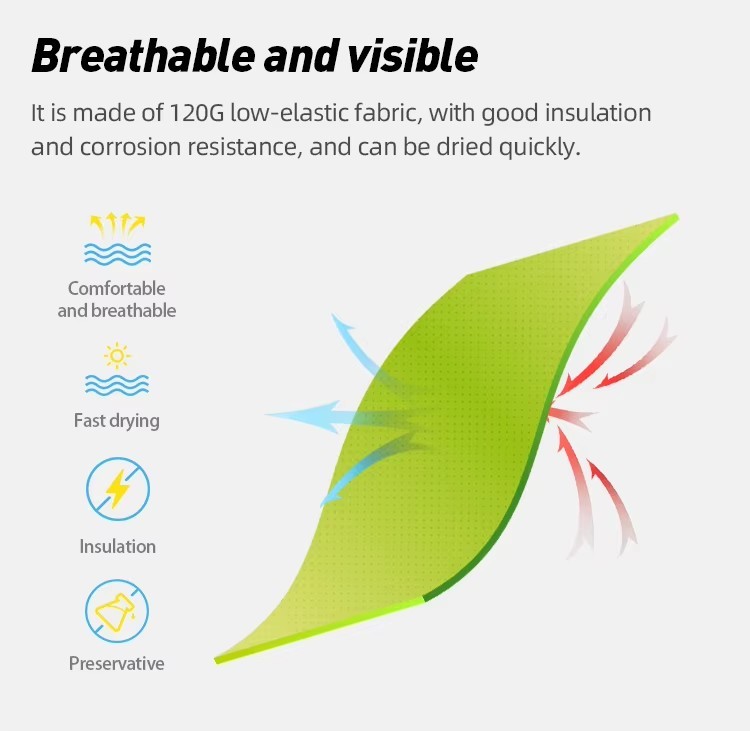 Breathable and visible

It is made of 120G low-elastic fabric, with good insulation and corrosion resistance, and can be dried quickly.

Comfortable and breathable

Fast drying

Insulation

Preservative